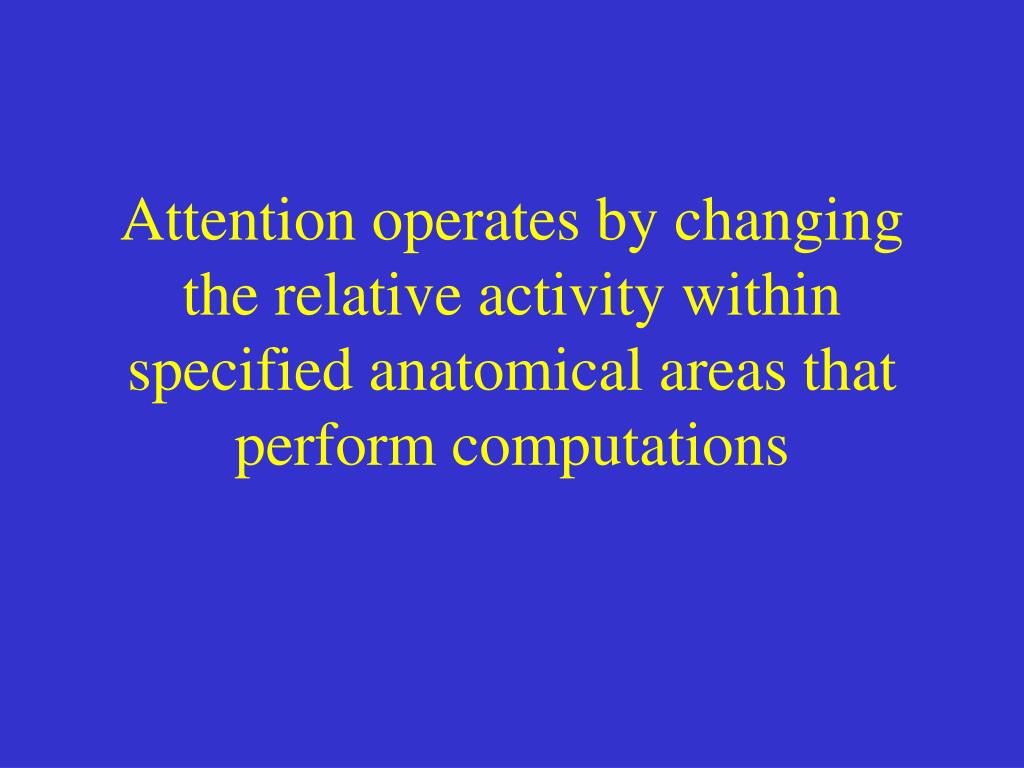 Attention operates by changing the relative activity within specified anatomical areas that perform computations